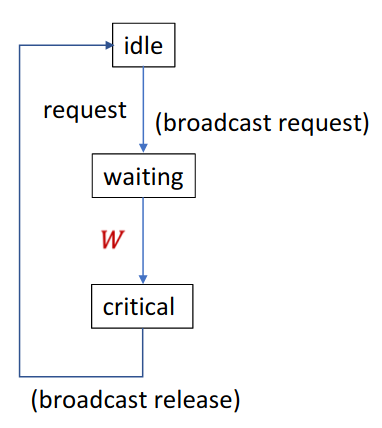 idle

request

(broadcast request)

waiting

$W$

critical

(broadcast release)